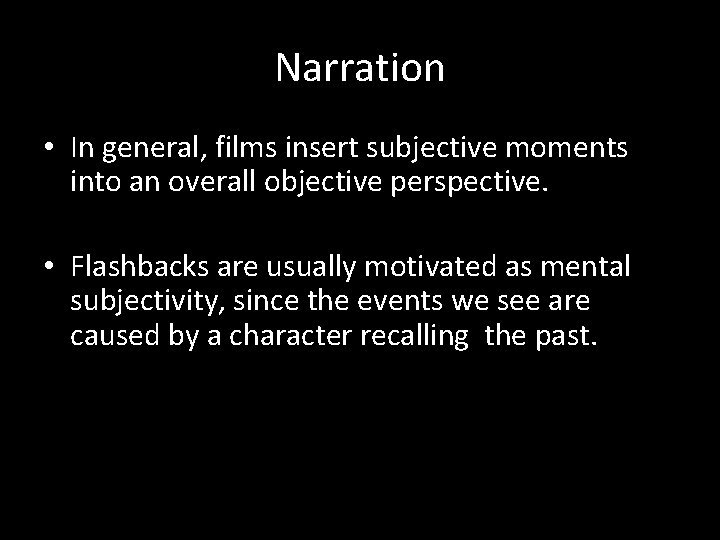 Narration

• In general, films insert subjective moments into an overall objective perspective.

• Flashbacks are usually motivated as mental subjectivity, since the events we see are caused by a character recalling the past.